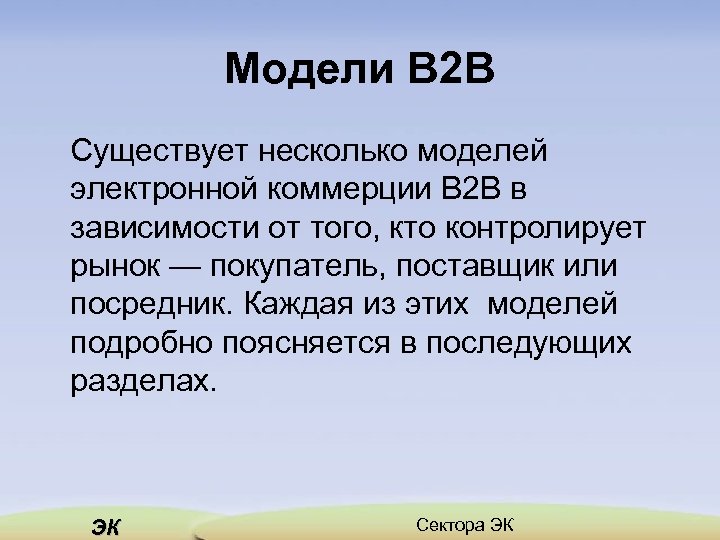 Модели B2B

Существует несколько моделей электронной коммерции B2B в зависимости от того, кто контролирует рынок — покупатель, поставщик или посредник. Каждая из этих  моделей подробно поясняется в последующих разделах.

ЭК

Сектора ЭК